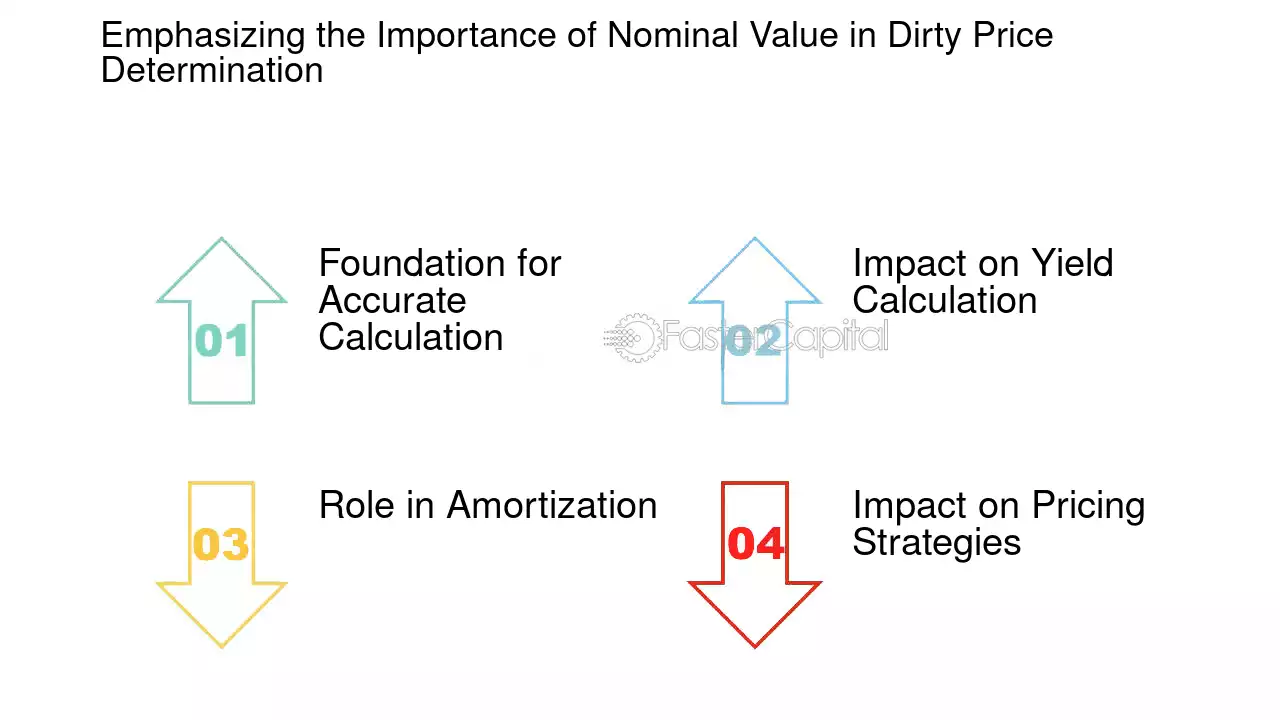 Emphasizing the Importance of Nominal Value in Dirty Price Determination

01

Foundation for Accurate Calculation

02

Impact on Yield Calculation

FasterCapital

03

Role in Amortization

04

Impact on Pricing Strategies